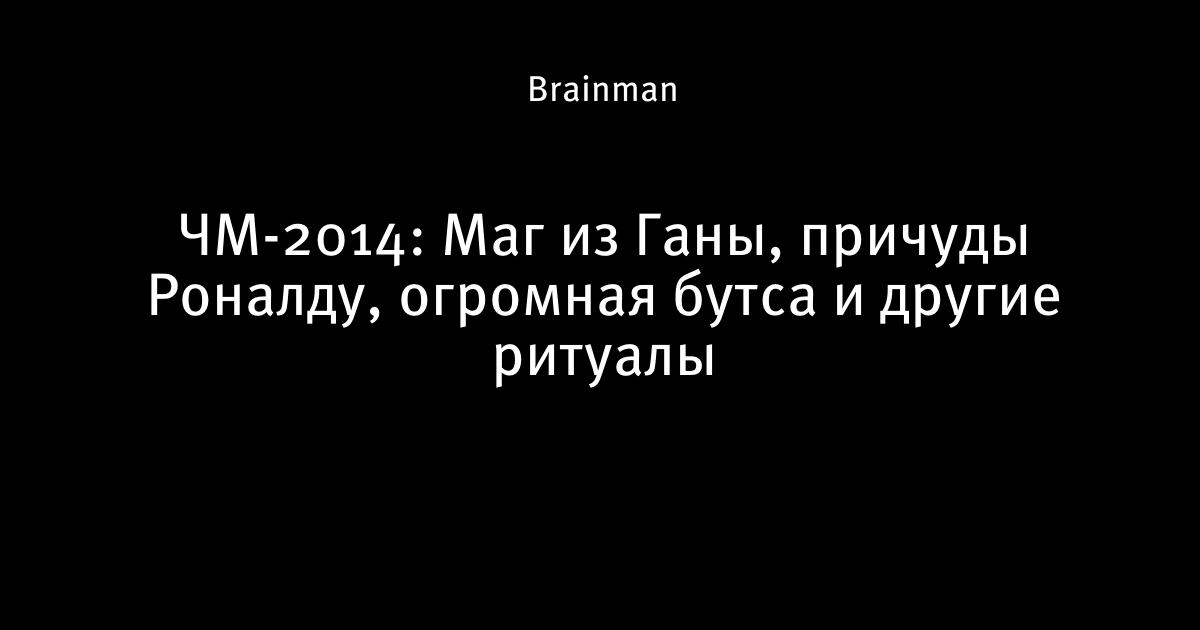 Brainman

ЧМ-2014: Маг из Ганы, причуды Роналду, огромная бутса и другие ритуалы